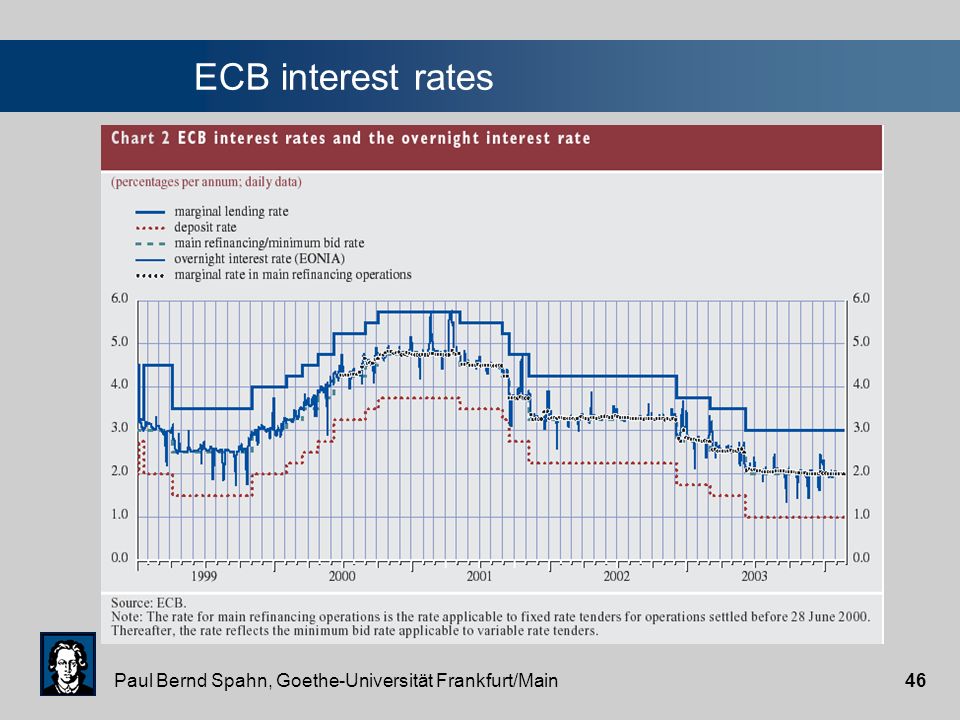 ECB interest rates

Chart 2 ECB interest rates and the overnight interest rate

(percentages per annum; daily data)

marginal lending rate
deposit rate
main refinancing/minimum bid rate
overnight interest rate (EONIA)
marginal rate in main refinancing operations

6.0
5.0
4.0
3.0
2.0
1.0
0.0

6.0
5.0
4.0
3.0
2.0
1.0
0.0

1999 2000 2001 2002 2003

Source: ECB.
Note: The rate for main refinancing operations is the rate applicable to fixed rate tenders for operations settled before 28 June 2000. Thereafter, the rate reflects the minimum bid rate applicable to variable rate tenders.

Paul Bernd Spahn, Goethe-Universität Frankfurt/Main

46